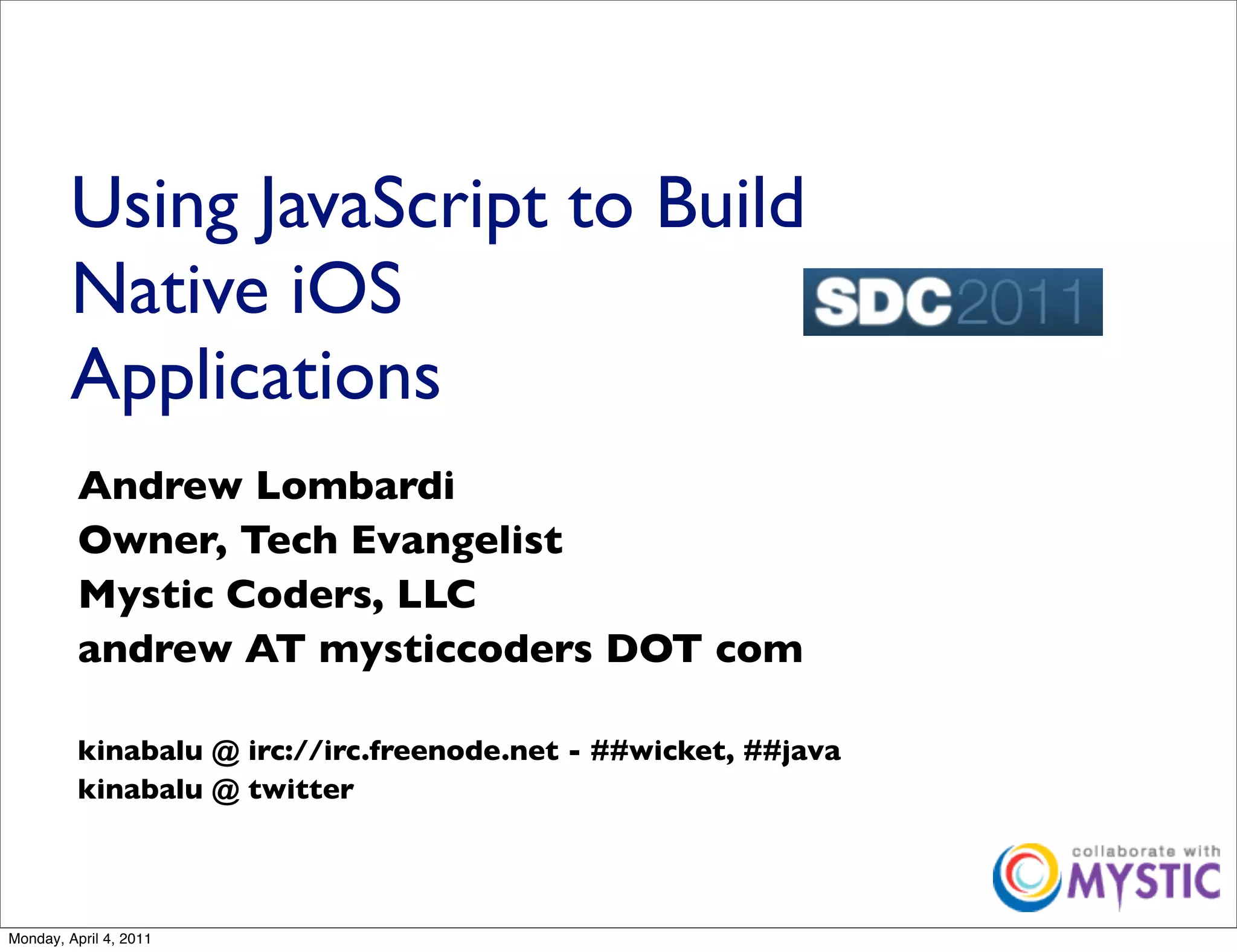 Using JavaScript to Build Native iOS Applications

SDC2011

Andrew Lombardi
Owner, Tech Evangelist
Mystic Coders, LLC
andrew AT mysticcoders DOT com

kinabalu @ irc://irc.freenode.net - ##wicket, ##java
kinabalu @ twitter

collaborate with MYSTIC

Monday, April 4, 2011